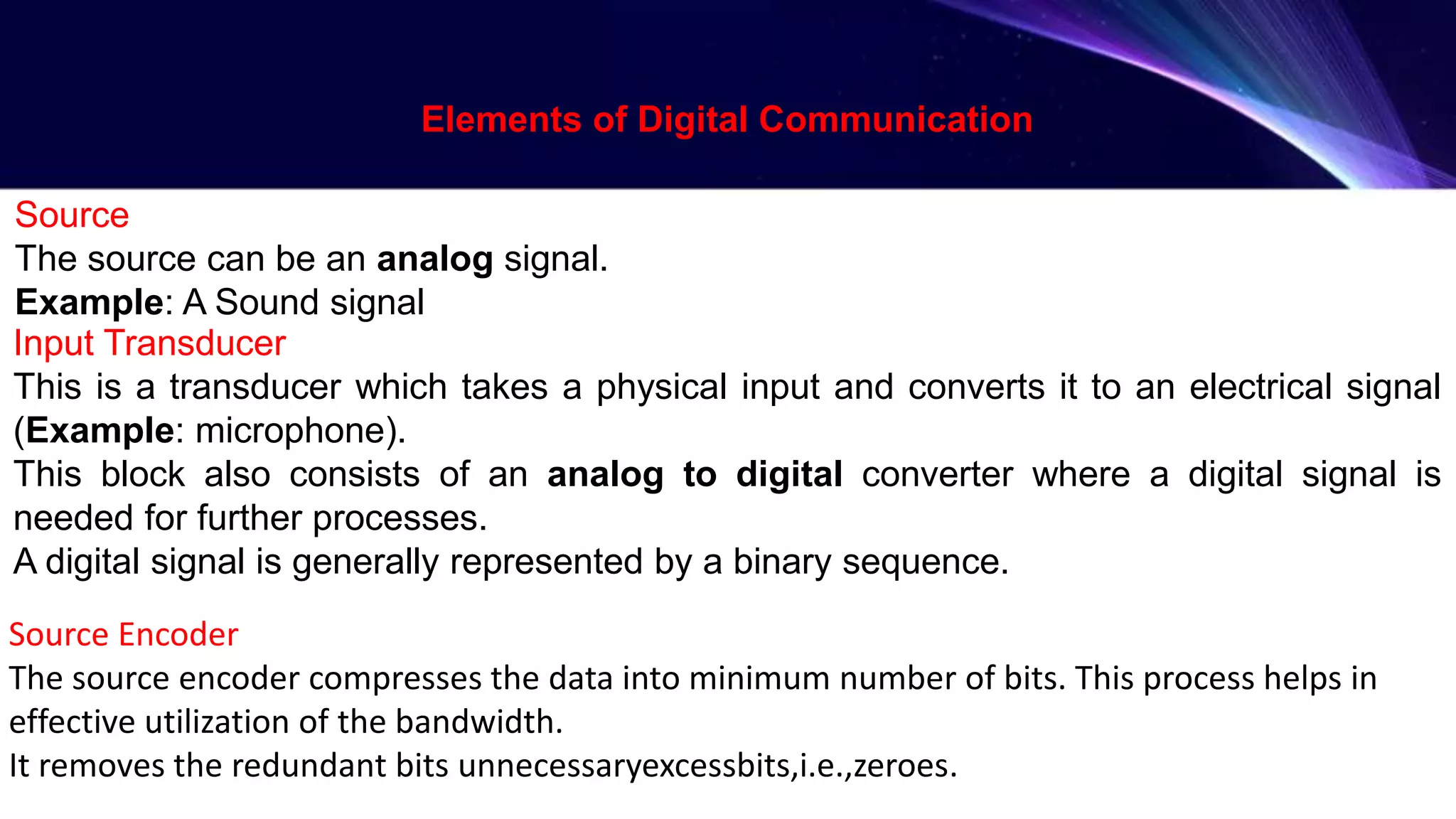 Elements of Digital Communication

Source
The source can be an analog signal.
Example: A Sound signal
Input Transducer
This is a transducer which takes a physical input and converts it to an electrical signal (Example: microphone).
This block also consists of an analog to digital converter where a digital signal is needed for further processes.
A digital signal is generally represented by a binary sequence.

Source Encoder
The source encoder compresses the data into minimum number of bits. This process helps in effective utilization of the bandwidth.
It removes the redundant bits unnecessaryexcessbits,i.e.,zeroes.